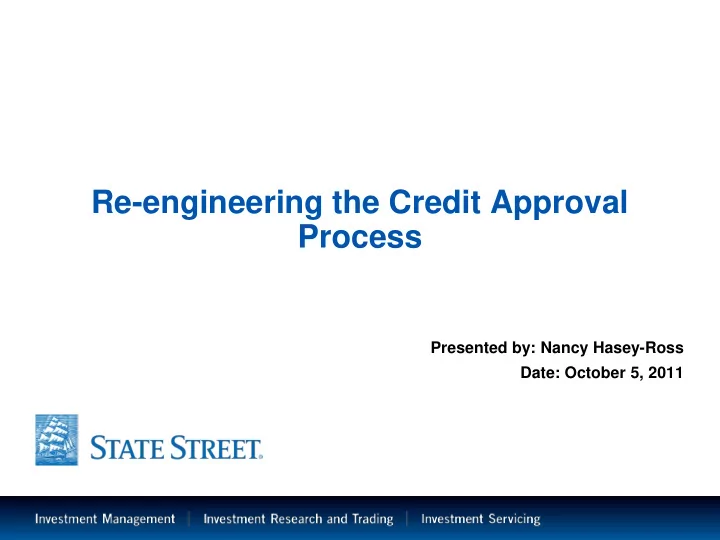 Re-engineering the Credit Approval Process

Presented by: Nancy Hasey-Ross
Date: October 5, 2011

STATE STREET.

Investment Management | Investment Research and Trading | Investment Servicing